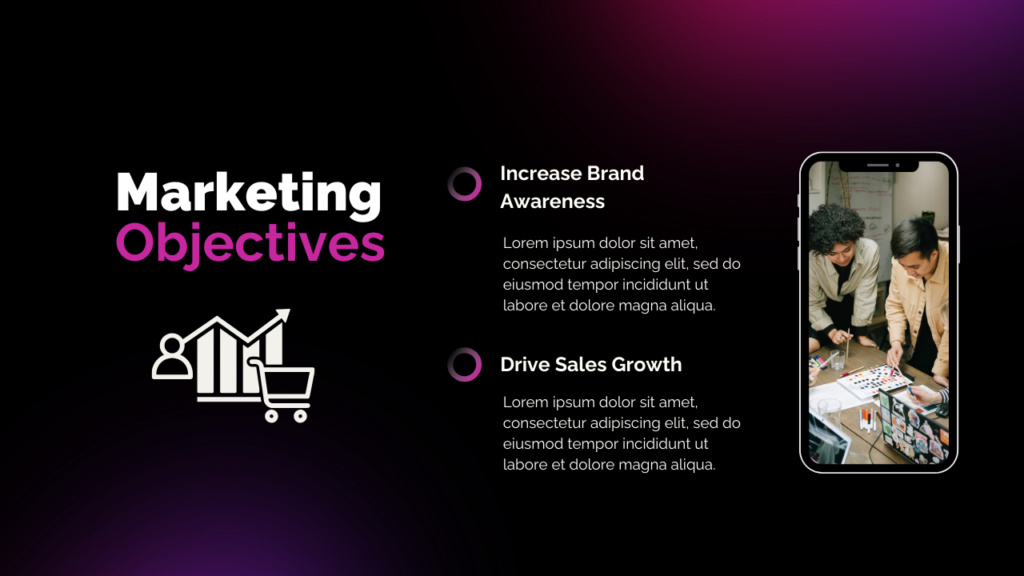 Marketing Objectives

Increase Brand Awareness

Lorem ipsum dolor sit amet, consectetur adipiscing elit, sed do eiusmod tempor incididunt ut labore et dolore magna aliqua.

Drive Sales Growth

Lorem ipsum dolor sit amet, consectetur adipiscing elit, sed do eiusmod tempor incididunt ut labore et dolore magna aliqua.